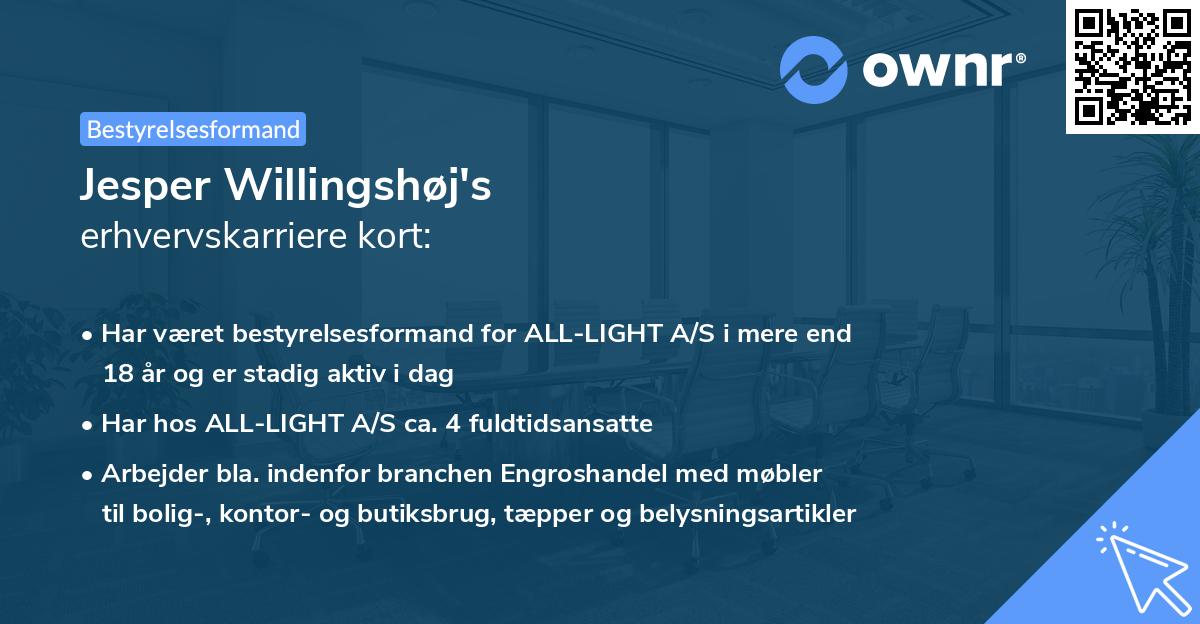 ownr®

Bestyrelsesformand

Jesper Willingshøj's
erhvervskarriere kort:

• Har været bestyrelsesformand for ALL-LIGHT A/S i mere end 18 år og er stadig aktiv i dag

• Har hos ALL-LIGHT A/S ca. 4 fuldtidsansatte

• Arbejder bla. indenfor branchen Engroshandel med møbler til bolig-, kontor- og butiksbrug, tæpper og belysningsartikler